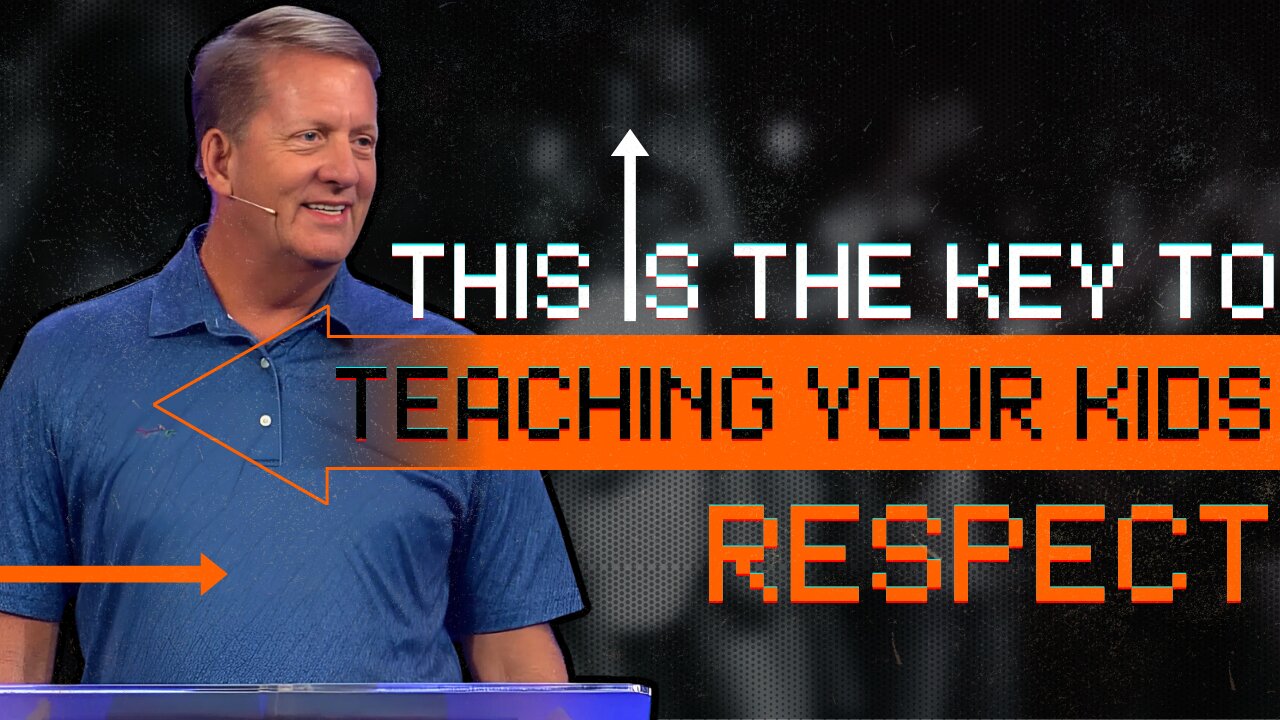 THIS IS THE KEY TO
TEACHING YOUR KIDS
RESPECT